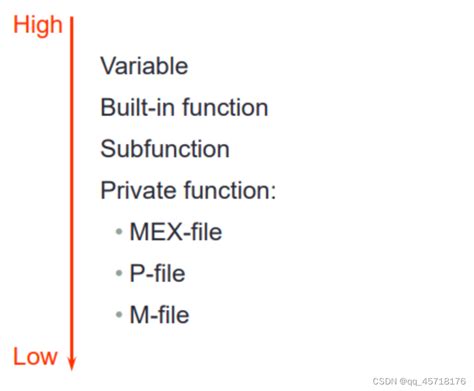 High

Variable

Built-in function

Subfunction

Private function:

• MEX-file

• P-file

• M-file

Low

CSDN @qq_45718176